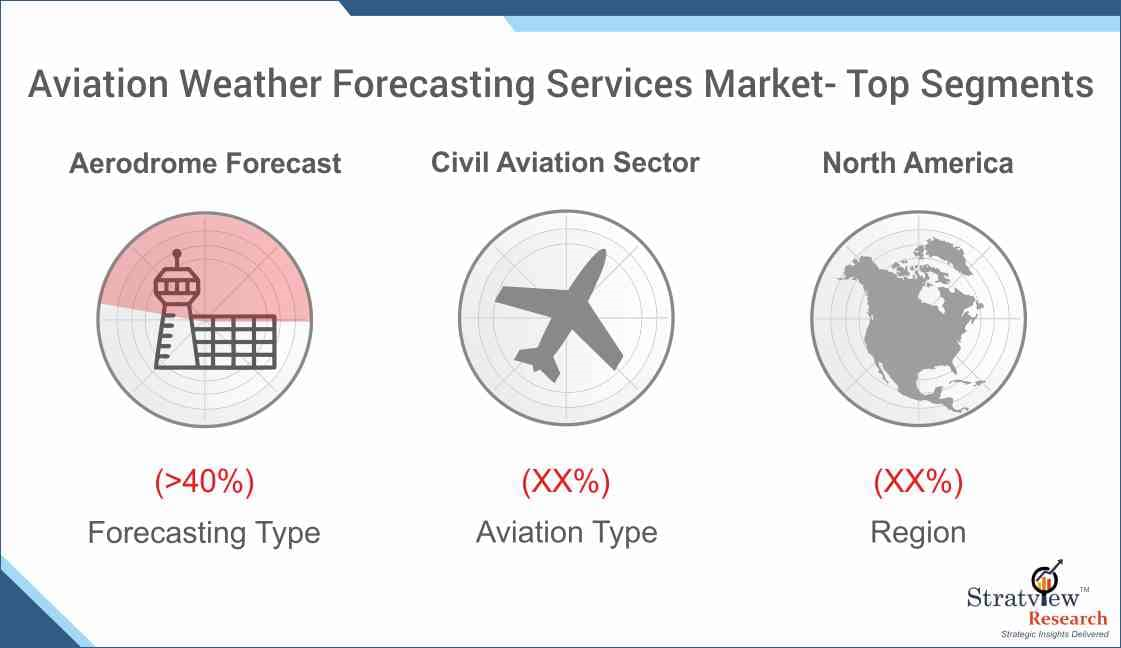 Aviation Weather Forecasting Services Market- Top Segments

Aerodrome Forecast

(>40%)

Forecasting Type

Civil Aviation Sector

(XX%)

Aviation Type

North America

(XX%)

Region

Stratview™ Research
Strategic Insights Delivered